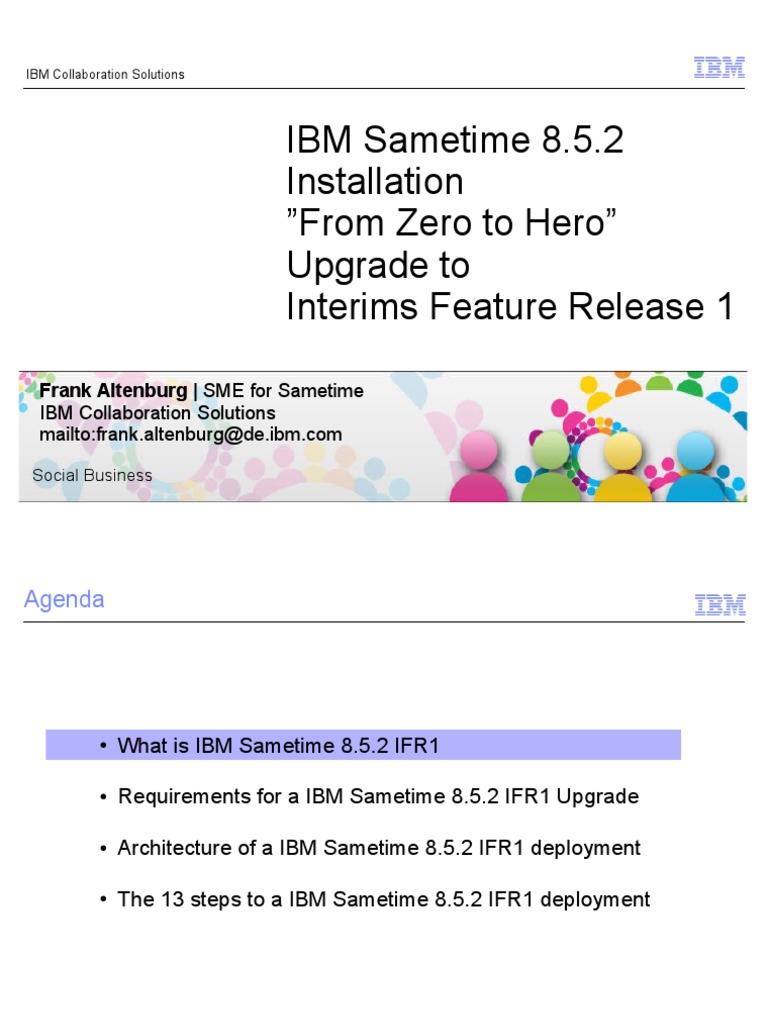 IBM Collaboration Solutions

IBM

IBM Sametime 8.5.2 Installation ”From Zero to Hero” Upgrade to Interims Feature Release 1

Frank Altenburg | SME for Sametime
IBM Collaboration Solutions
mailto:frank.altenburg@de.ibm.com

Social Business

Agenda

IBM

• What is IBM Sametime 8.5.2 IFR1

• Requirements for a IBM Sametime 8.5.2 IFR1 Upgrade

• Architecture of a IBM Sametime 8.5.2 IFR1 deployment

• The 13 steps to a IBM Sametime 8.5.2 IFR1 deployment